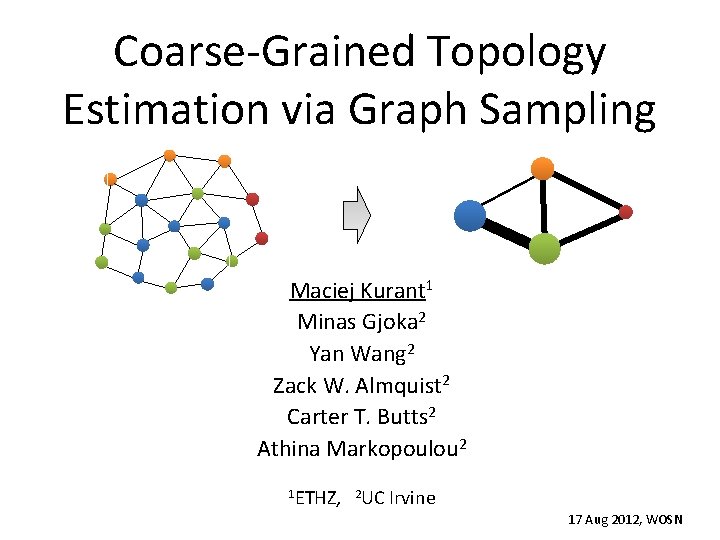 Coarse-Grained Topology Estimation via Graph Sampling

Maciej Kurant$^1$
Minas Gjoka$^2$
Yan Wang$^2$
Zack W. Almquist$^2$
Carter T. Butts$^2$
Athina Markopoulou$^2$

$^1$ETHZ, $^2$UC Irvine

17 Aug 2012, WOSN